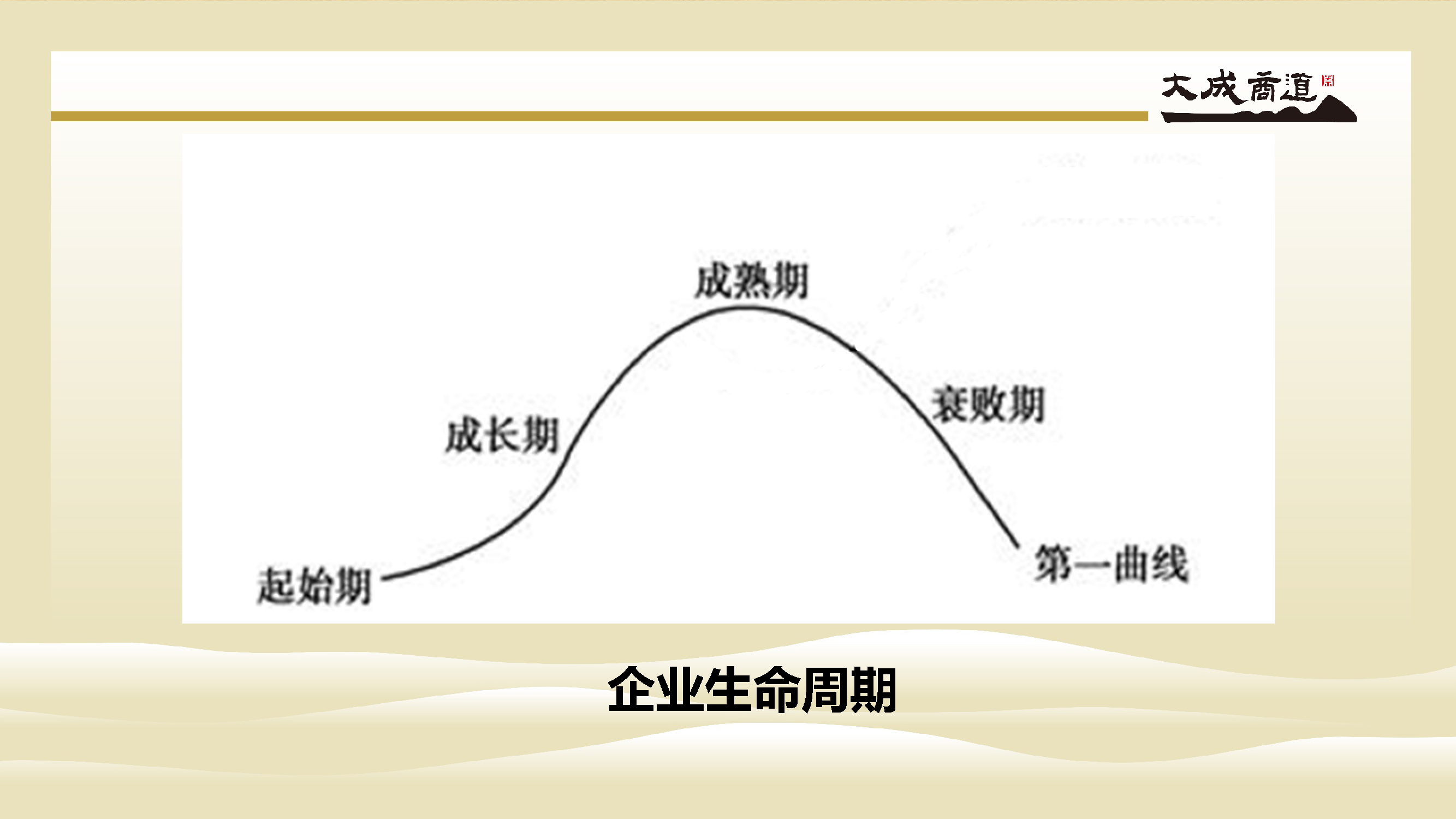 大成商道

成熟期

成长期

衰败期

起始期

第一曲线

企业生命周期